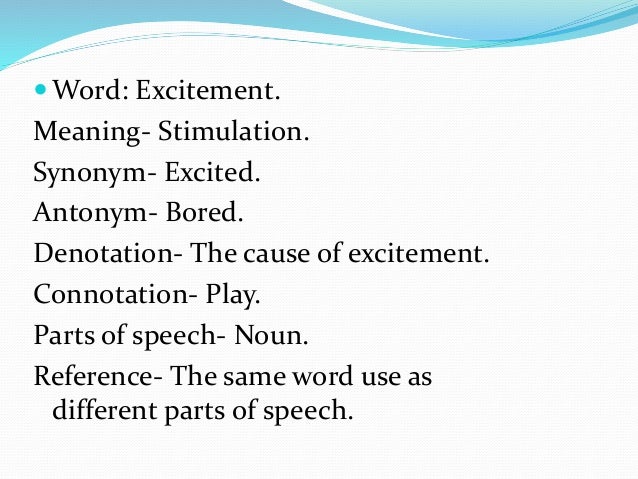 Word: Excitement.
Meaning- Stimulation.
Synonym- Excited.
Antonym- Bored.
Denotation- The cause of excitement.
Connotation- Play.
Parts of speech- Noun.
Reference- The same word use as different parts of speech.